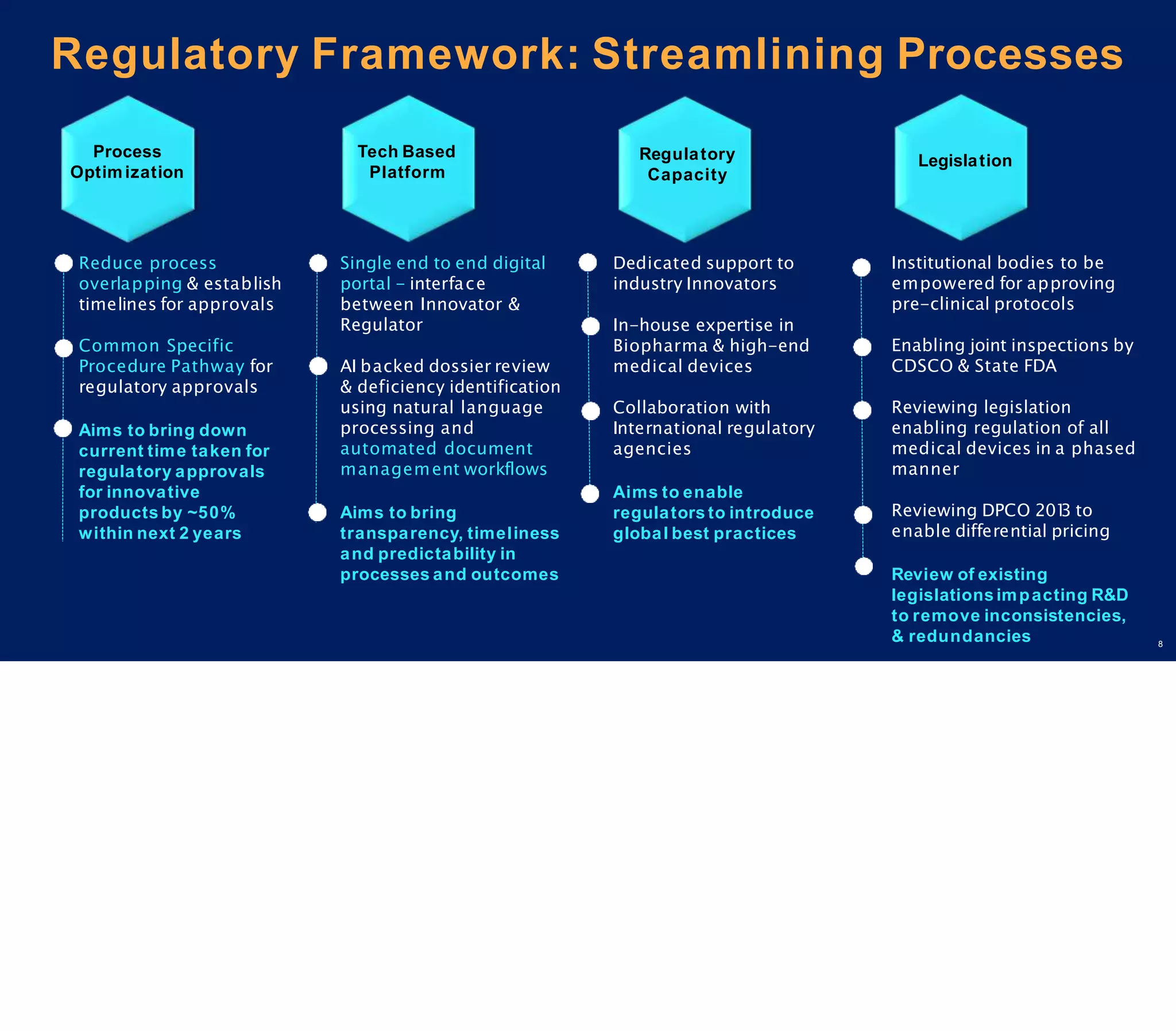 Regulatory Framework: Streamlining Processes

Process Optimization

Reduce process overlapping & establish timelines for approvals

Common Specific Procedure Pathway for regulatory approvals

Aims to bring down current time taken for regulatory approvals for innovative products by ~50% within next 2 years

Tech Based Platform

Single end to end digital portal – interface between Innovator & Regulator

AI backed dossier review & deficiency identification using natural language processing and automated document management workflows

Aims to bring transparency, timeliness and predictability in processes and outcomes

Regulatory Capacity

Dedicated support to industry Innovators

In-house expertise in Biopharma & high-end medical devices

Collaboration with International regulatory agencies

Aims to enable regulators to introduce global best practices

Legislation

Institutional bodies to be empowered for approving pre-clinical protocols

Enabling joint inspections by CDSCO & State FDA

Reviewing legislation enabling regulation of all medical devices in a phased manner

Reviewing DPCO 2013 to enable differential pricing

Review of existing legislations impacting R&D to remove inconsistencies, & redundancies

8